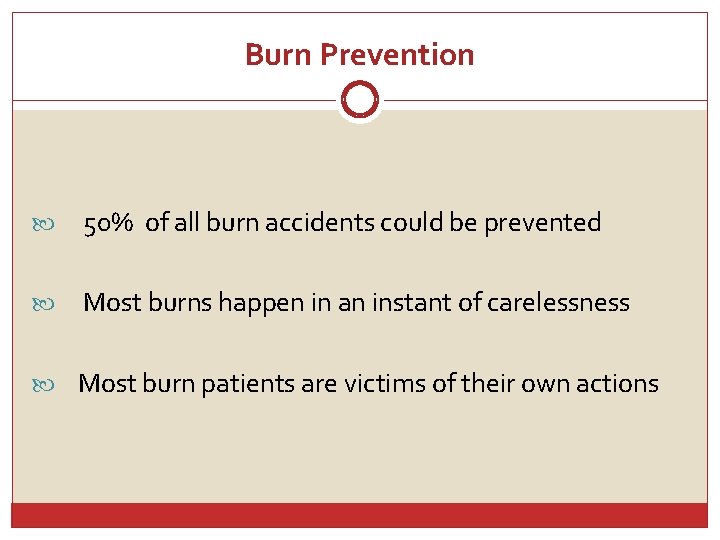 Burn Prevention

50% of all burn accidents could be prevented

Most burns happen in an instant of carelessness

Most burn patients are victims of their own actions